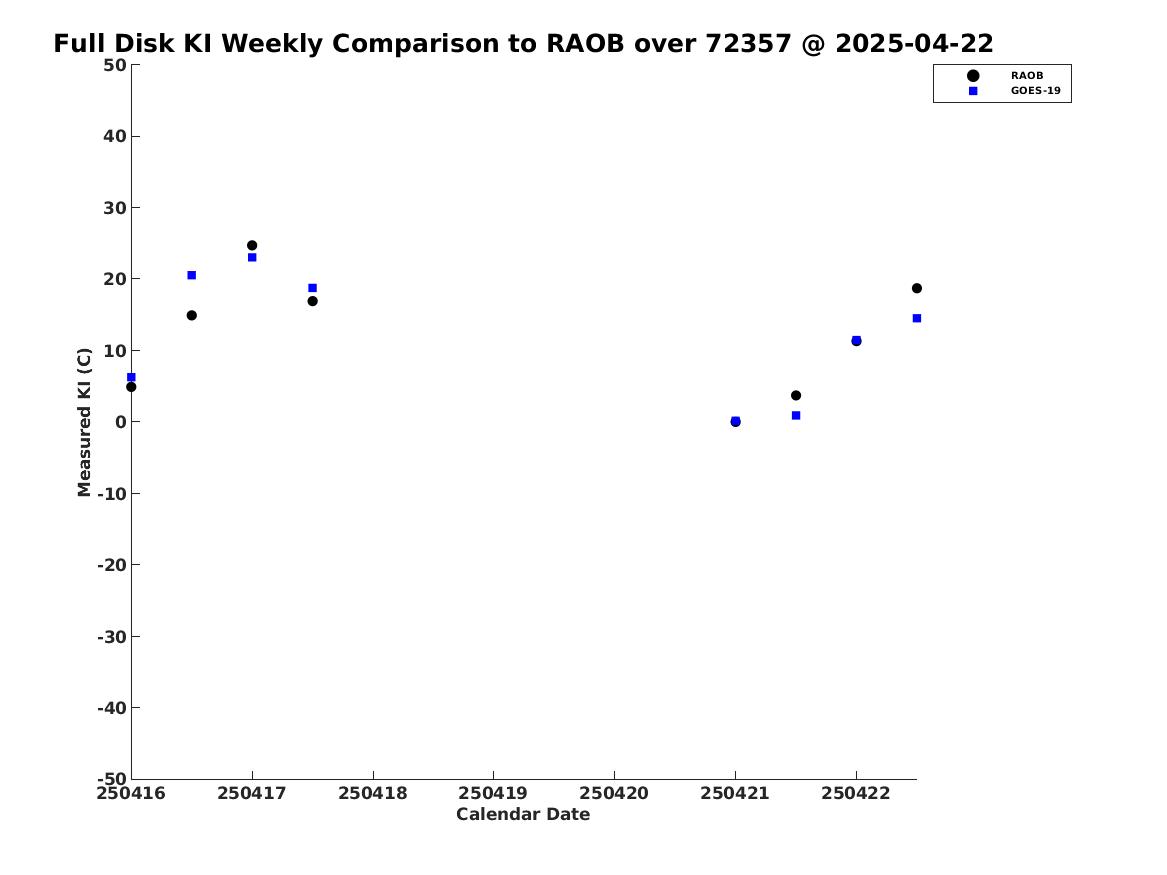 Full Disk KI Weekly Comparison to RAOB over 72357 @ 2025-04-22

RAOB
GOES-19

Measured KI (C)

50
40
30
20
10
0
-10
-20
-30
-40
-50

250416 250417 250418 250419 250420 250421 250422

Calendar Date